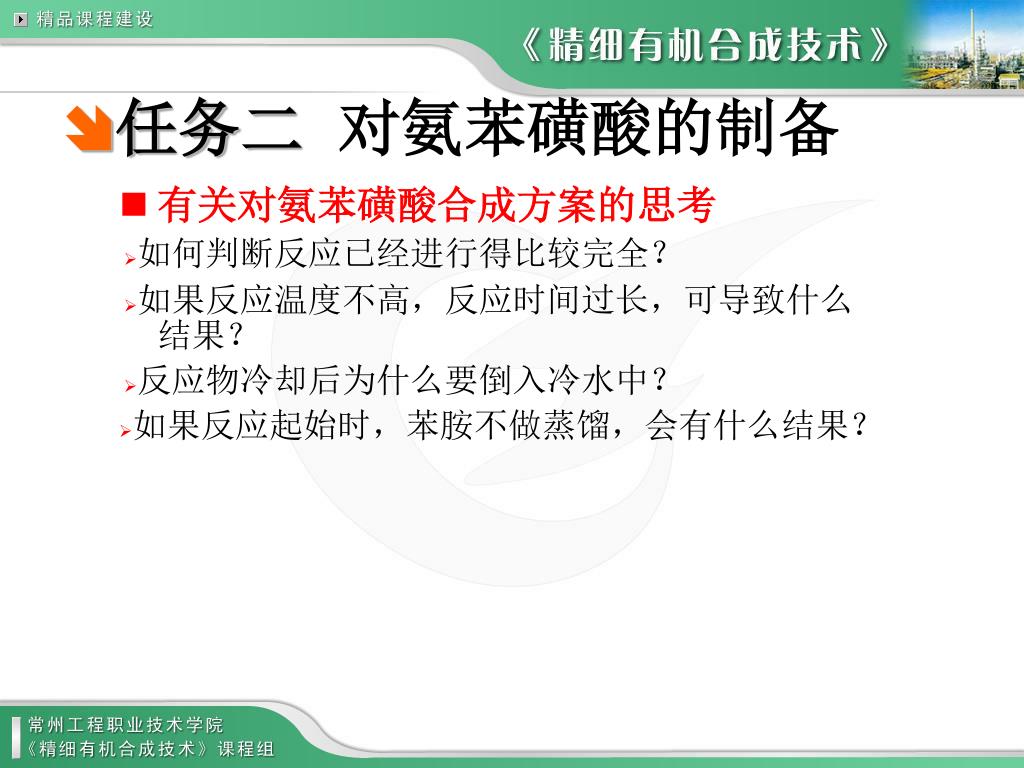 精品课程建设

《精细有机合成技术》

任务二 对氨苯磺酸的制备

有关对氨苯磺酸合成方案的思考

如何判断反应已经进行得比较完全？

如果反应温度不高，反应时间过长，可导致什么结果？

反应物冷却后为什么要倒入冷水中？

如果反应起始时，苯胺不做蒸馏，会有什么结果？

常州工程职业技术学院
《精细有机合成技术》课程组